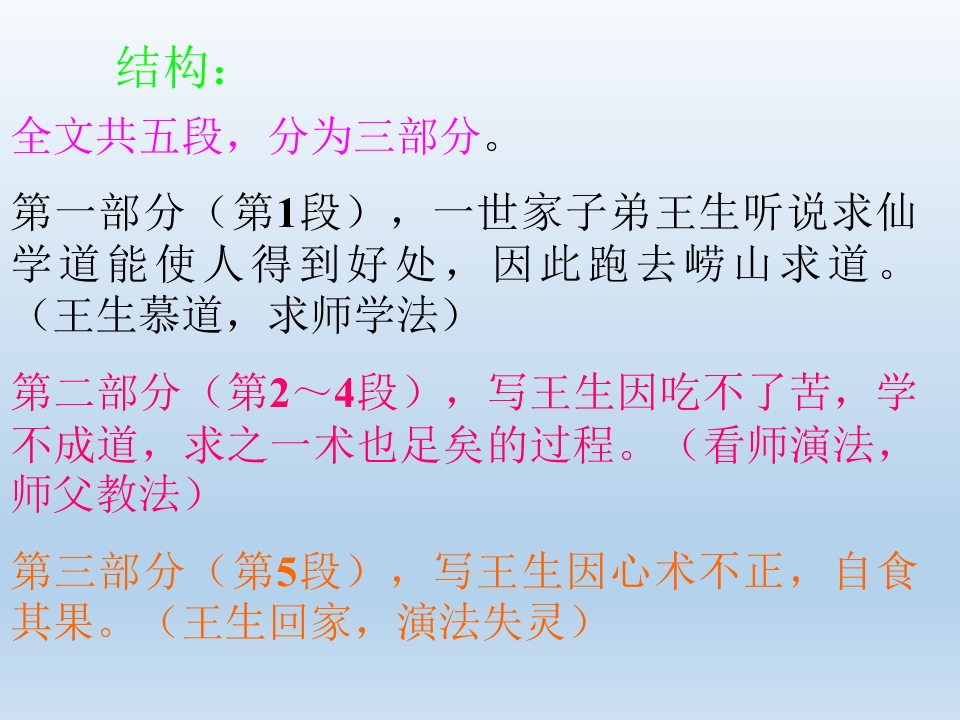 结构：

全文共五段，分为三部分。

第一部分（第1段），一世家子弟王生听说求仙学道能使人得到好处，因此跑去崂山求道。（王生慕道，求师学法）

第二部分（第2～4段），写王生因吃不了苦，学不成道，求之一术也足矣的过程。（看师演法，师父教法）

第三部分（第5段），写王生因心术不正，自食其果。（王生回家，演法失灵）